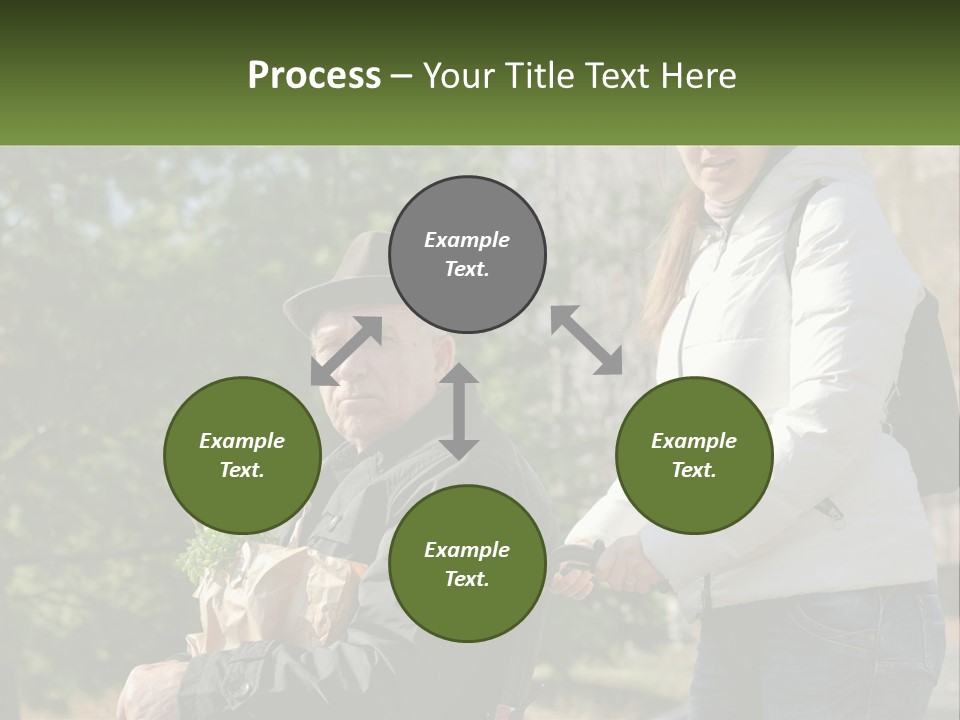 Process – Your Title Text Here

Example Text.

Example Text.

Example Text.

Example Text.